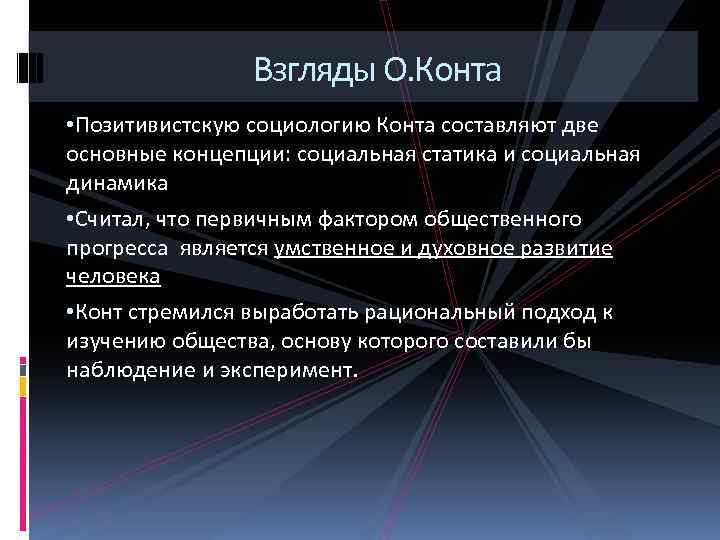 Взгляды О.Конта

•Позитивистскую социологию Конта составляют две основные концепции: социальная статика и социальная динамика

•Считал, что первичным фактором общественного прогресса является умственное и духовное развитие человека

•Конт стремился выработать рациональный подход к изучению общества, основу которого составили бы наблюдение и эксперимент.